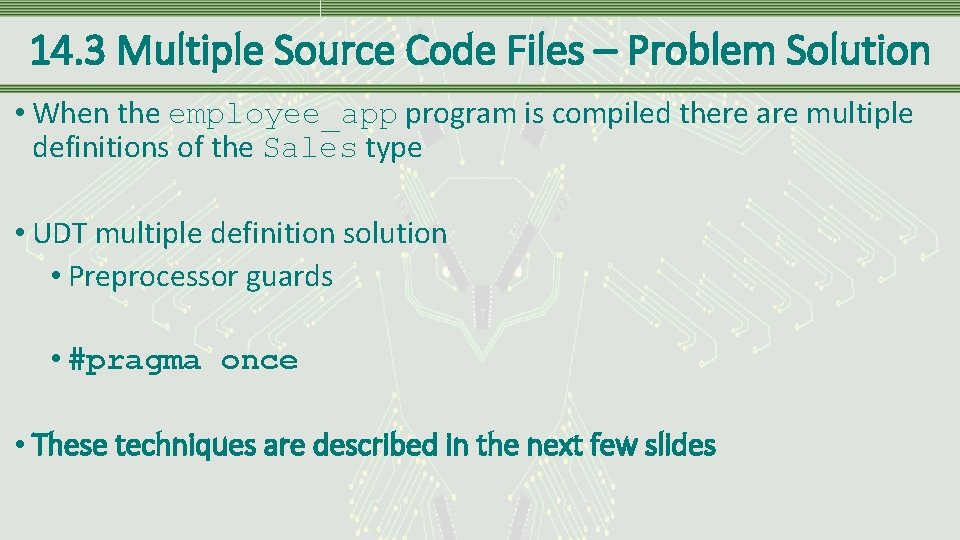 14.3 Multiple Source Code Files – Problem Solution

• When the employee_app program is compiled there are multiple definitions of the Sales type

• UDT multiple definition solution
  • Preprocessor guards

  • #pragma once

• These techniques are described in the next few slides